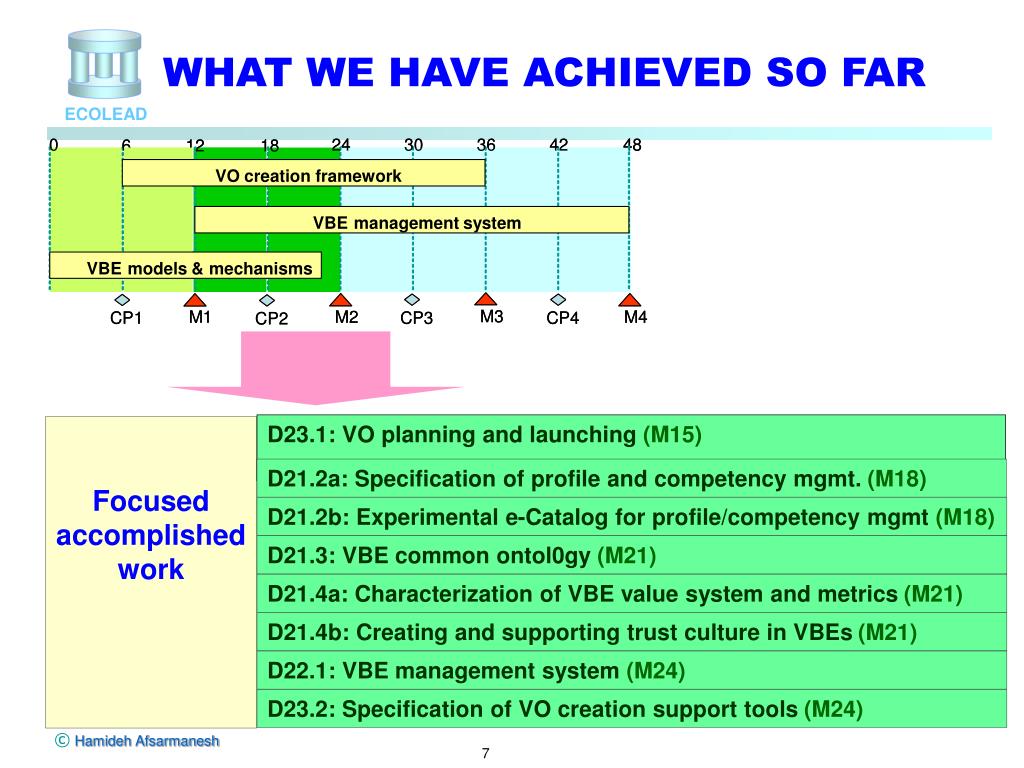 ECOLEAD

WHAT WE HAVE ACHIEVED SO FAR

0 6 12 18 24 30 36 42 48

VO creation framework

VBE management system

VBE models & mechanisms

CP1 M1 CP2 M2 CP3 M3 CP4 M4

Focused accomplished work

D23.1: VO planning and launching (M15)

D21.2a: Specification of profile and competency mgmt. (M18)

D21.2b: Experimental e-Catalog for profile/competency mgmt (M18)

D21.3: VBE common ontol0gy (M21)

D21.4a: Characterization of VBE value system and metrics (M21)

D21.4b: Creating and supporting trust culture in VBEs (M21)

D22.1: VBE management system (M24)

D23.2: Specification of VO creation support tools (M24)

© Hamideh Afsarmanesh

7